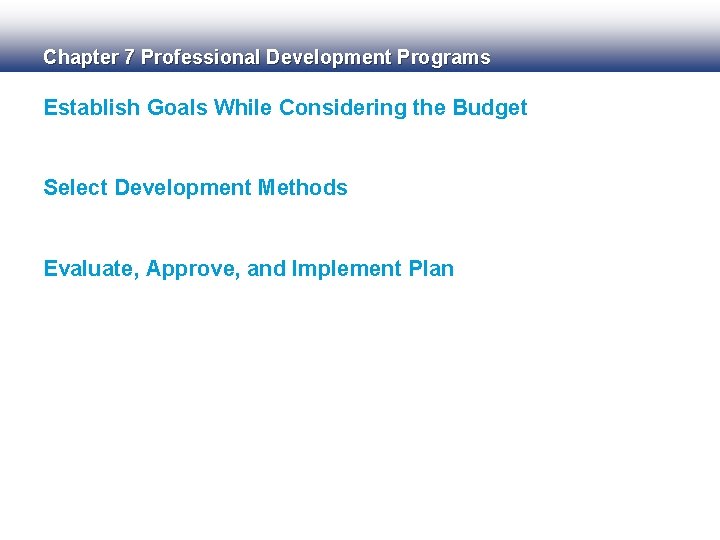 Chapter 7 Professional Development Programs

Establish Goals While Considering the Budget

Select Development Methods

Evaluate, Approve, and Implement Plan